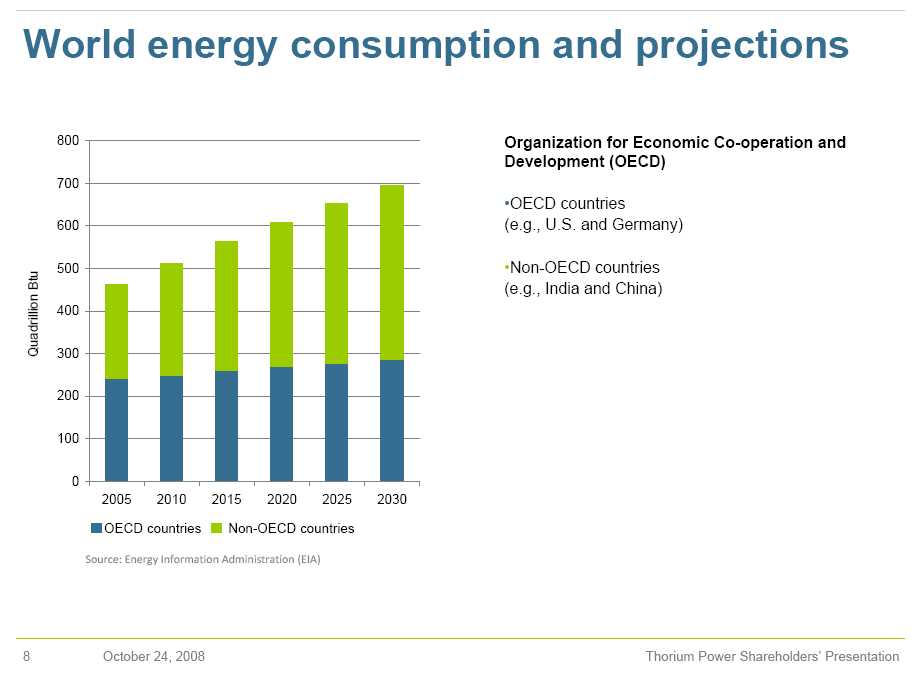 World energy consumption and projections

Quadrillion Btu

800
700
600
500
400
300
200
100
0

2005 2010 2015 2020 2025 2030

OECD countries Non-OECD countries

Source: Energy Information Administration (EIA)

Organization for Economic Co-operation and Development (OECD)

•OECD countries
(e.g., U.S. and Germany)

•Non-OECD countries
(e.g., India and China)

8 October 24, 2008 Thorium Power Shareholders' Presentation